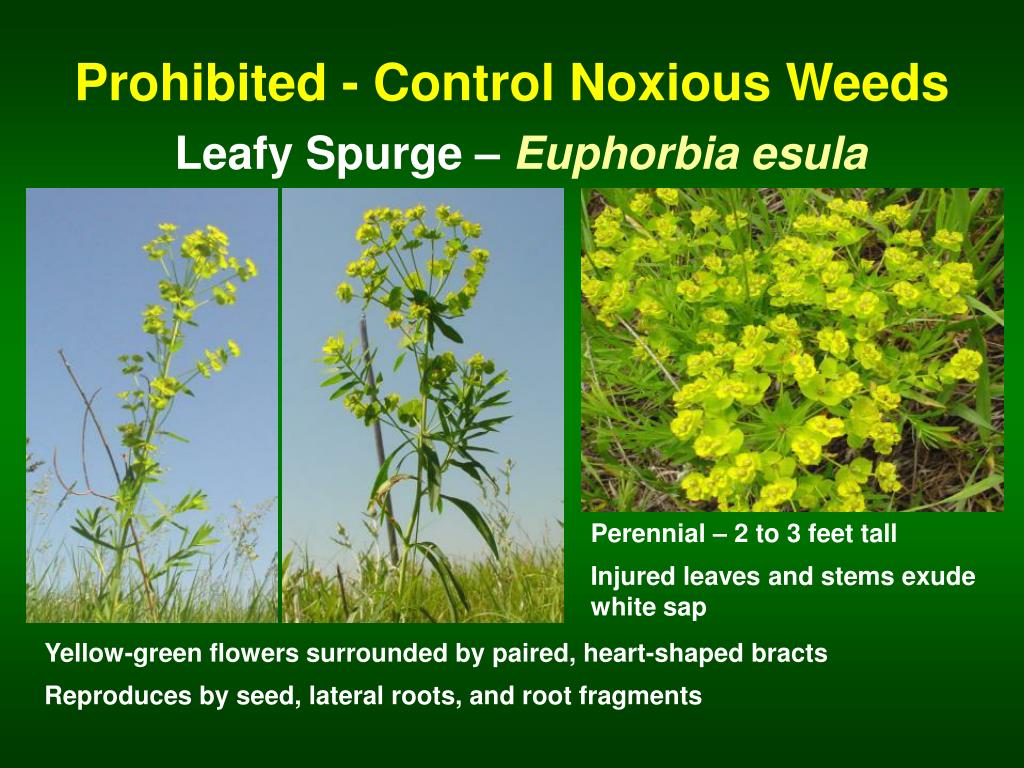 Prohibited - Control Noxious Weeds

Leafy Spurge – Euphorbia esula

Perennial – 2 to 3 feet tall

Injured leaves and stems exude white sap

Yellow-green flowers surrounded by paired, heart-shaped bracts

Reproduces by seed, lateral roots, and root fragments